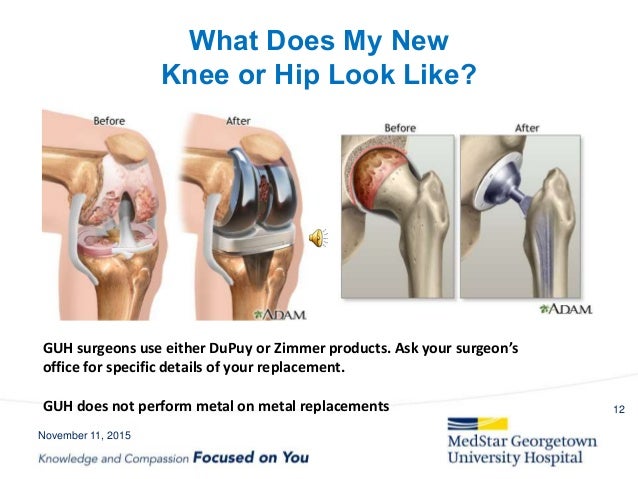 What Does My New Knee or Hip Look Like?

Before

After

ADAM.

Before

After

ADAM.

GUH surgeons use either DuPuy or Zimmer products. Ask your surgeon's office for specific details of your replacement.

GUH does not perform metal on metal replacements

12

November 11, 2015

Knowledge and Compassion Focused on You

MedStar Georgetown University Hospital